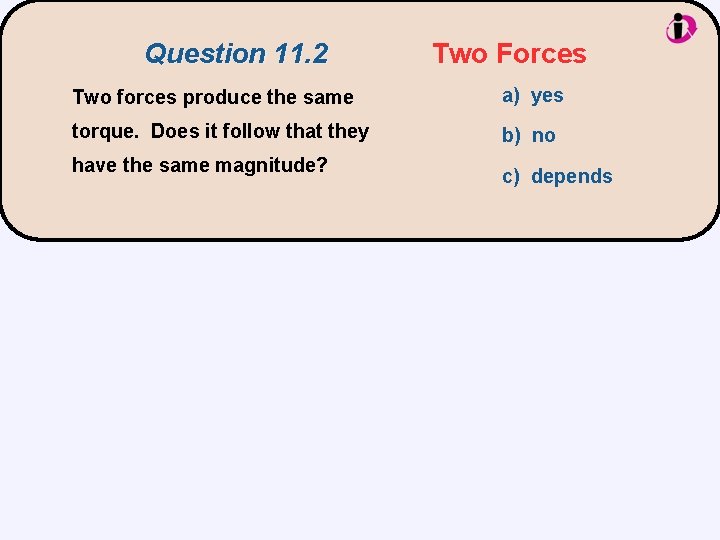 Question 11.2

Two Forces

Two forces produce the same torque. Does it follow that they have the same magnitude?

a) yes

b) no

c) depends